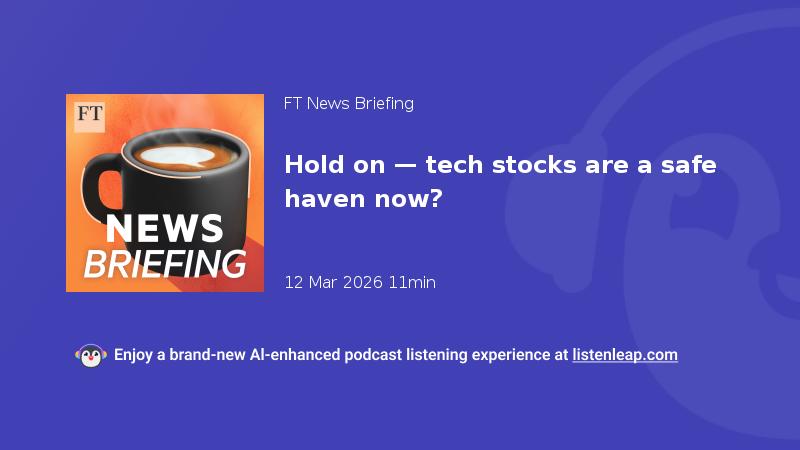 FT

NEWS
BRIEFING

FT News Briefing

Hold on — tech stocks are a safe haven now?

12 Mar 2026 11min

Enjoy a brand-new AI-enhanced podcast listening experience at listenleap.com